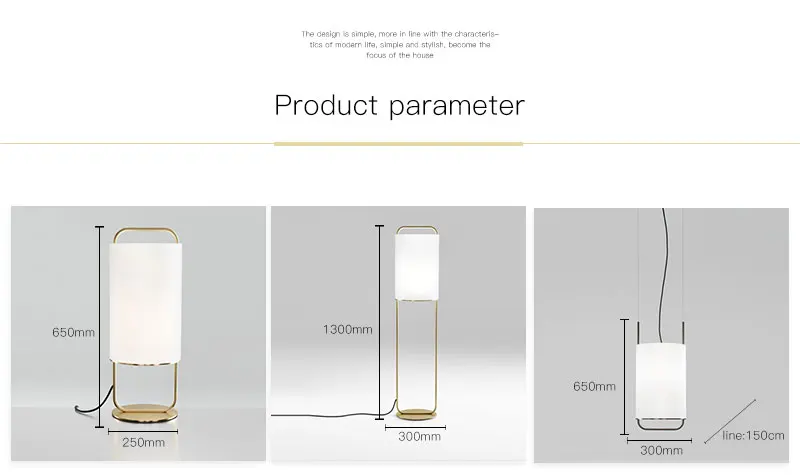 The design is simple, more in line with the characteristics of modern life, simple and stylish, become the focus of the house

Product parameter

650mm

250mm

1300mm

300mm

650mm

300mm

line:150cm